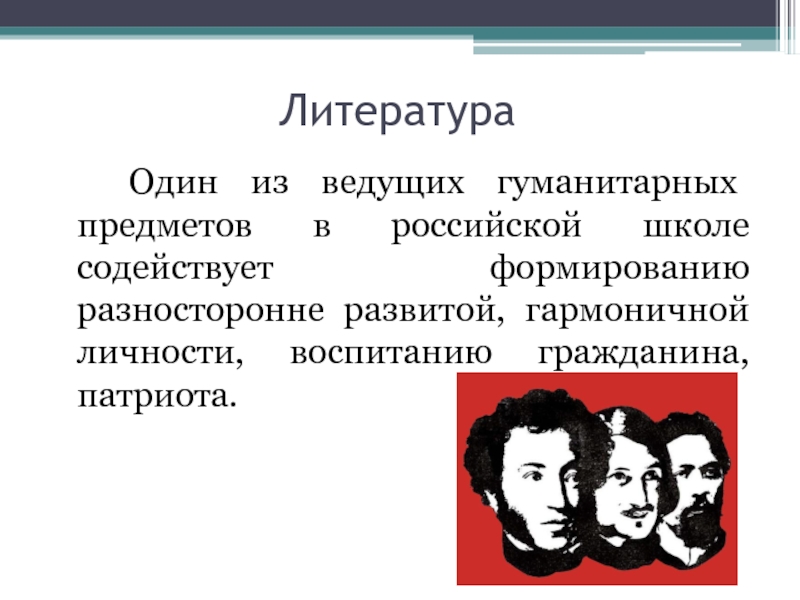 Литература

Один из ведущих гуманитарных предметов в российской школе содействует формированию разносторонне развитой, гармоничной личности, воспитанию гражданина, патриота.